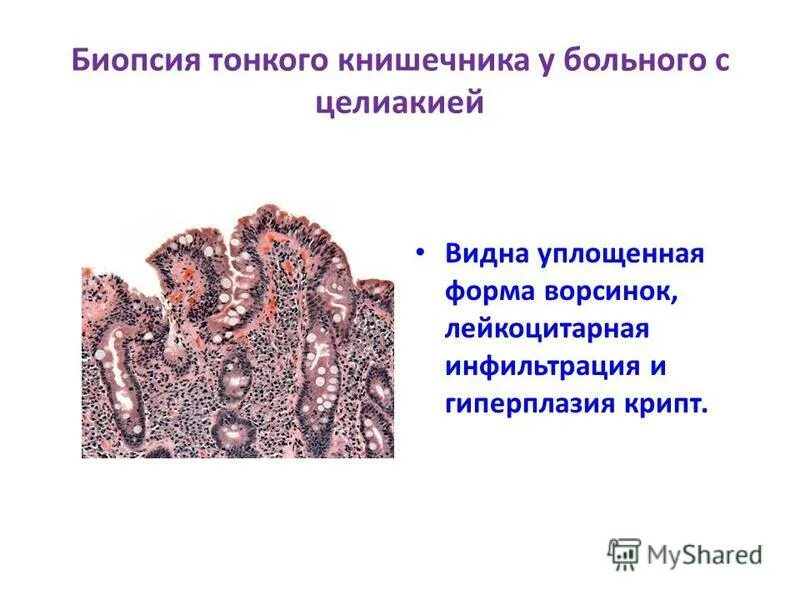 Биопсия тонкого книшечника у больного с целиакией

• Видна уплощенная форма ворсинок, лейкоцитарная инфильтрация и гиперплазия крипт.

MyShared